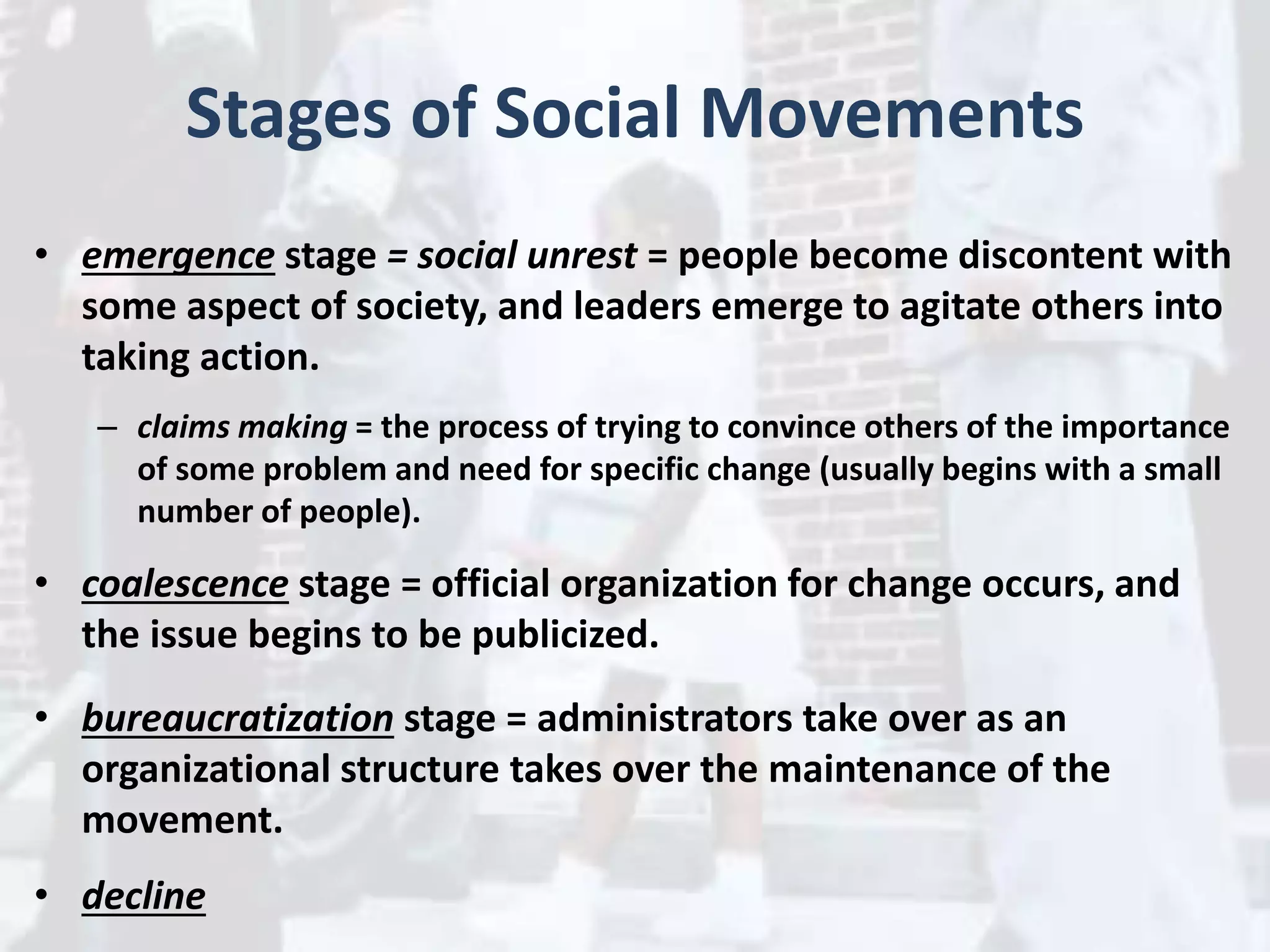 Stages of Social Movements

• emergence stage = social unrest = people become discontent with some aspect of society, and leaders emerge to agitate others into taking action.

– claims making = the process of trying to convince others of the importance of some problem and need for specific change (usually begins with a small number of people).

• coalescence stage = official organization for change occurs, and the issue begins to be publicized.

• bureaucratization stage = administrators take over as an organizational structure takes over the maintenance of the movement.

• decline